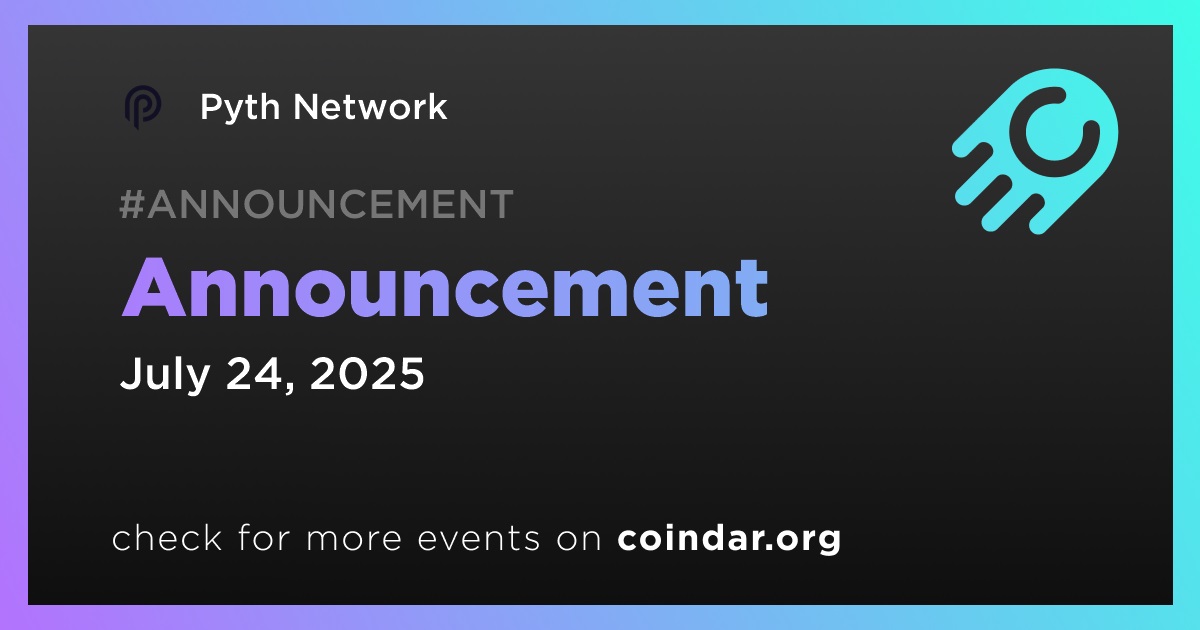 Pyth Network

#ANNOUNCEMENT

Announcement

July 24, 2025

check for more events on coindar.org